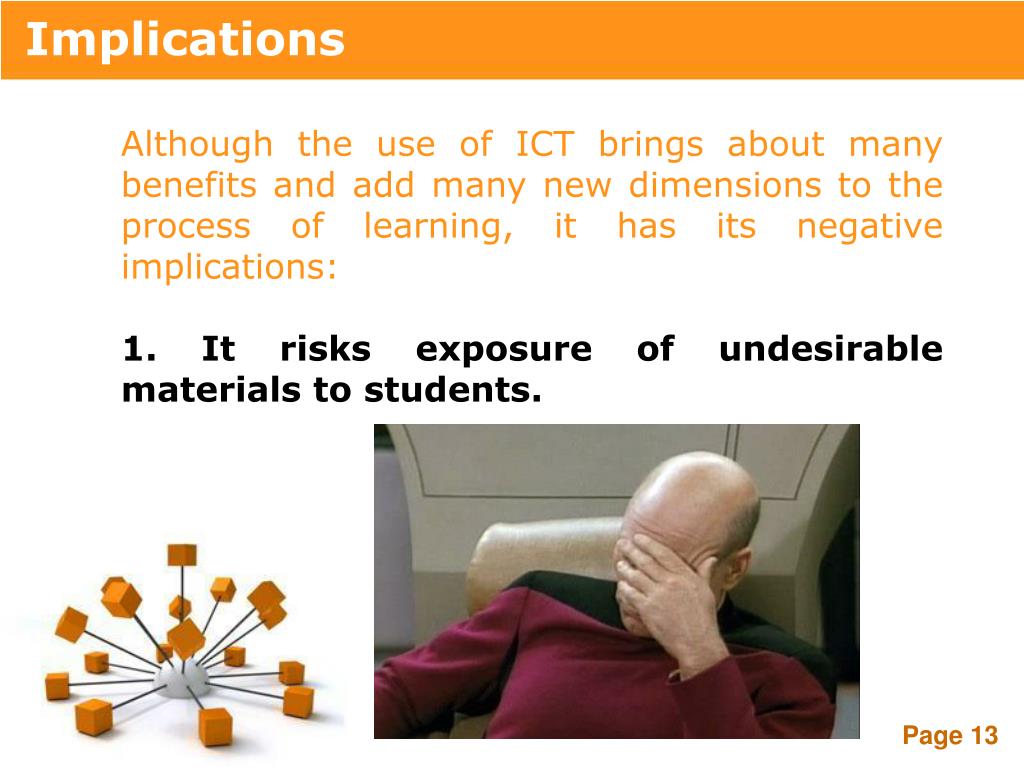 Implications

Although the use of ICT brings about many benefits and add many new dimensions to the process of learning, it has its negative implications:

1. It risks exposure of undesirable materials to students.

Page 13